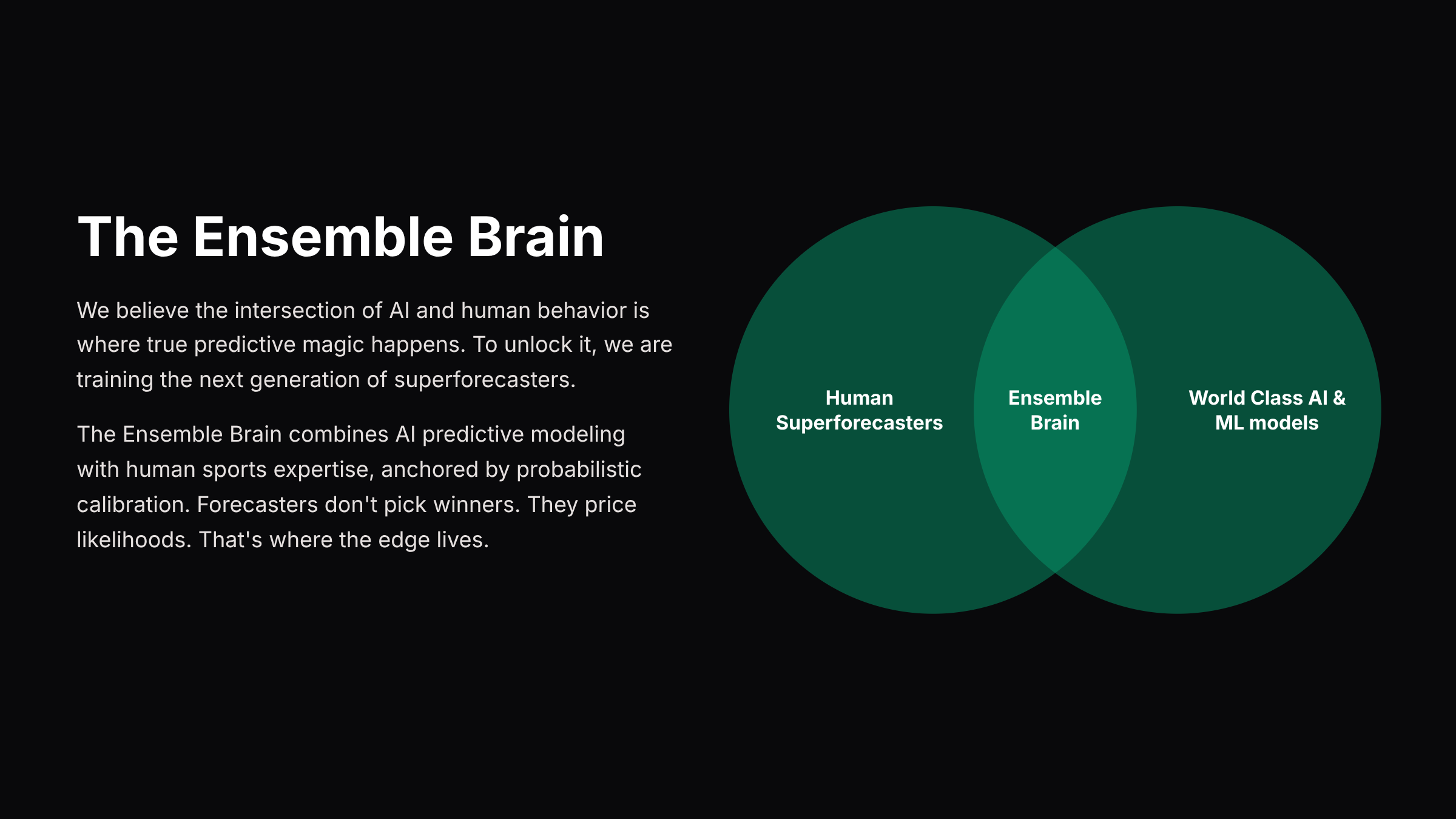 The Ensemble Brain

We believe the intersection of AI and human behavior is where true predictive magic happens. To unlock it, we are training the next generation of superforecasters.

The Ensemble Brain combines AI predictive modeling with human sports expertise, anchored by probabilistic calibration. Forecasters don't pick winners. They price likelihoods. That's where the edge lives.

Human Superforecasters

Ensemble Brain

World Class AI & ML models